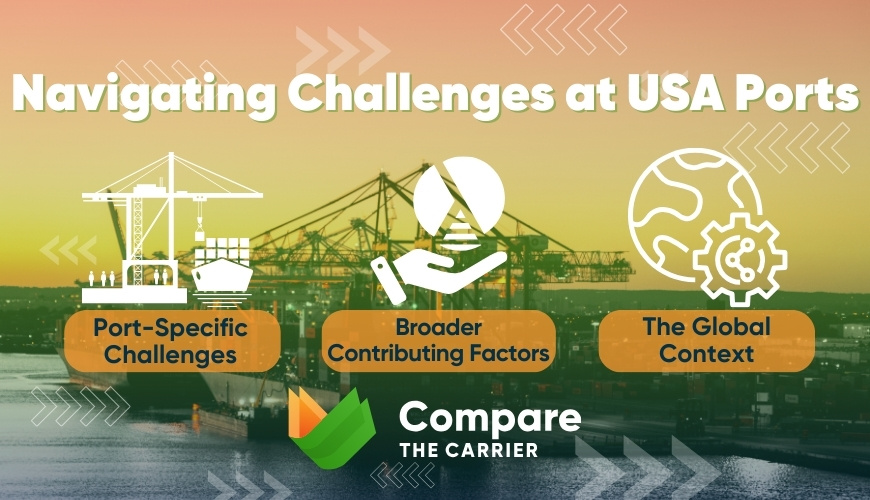 Navigating Challenges at USA Ports

Port-Specific Challenges

Broader Contributing Factors

The Global Context

Compare
THE CARRIER